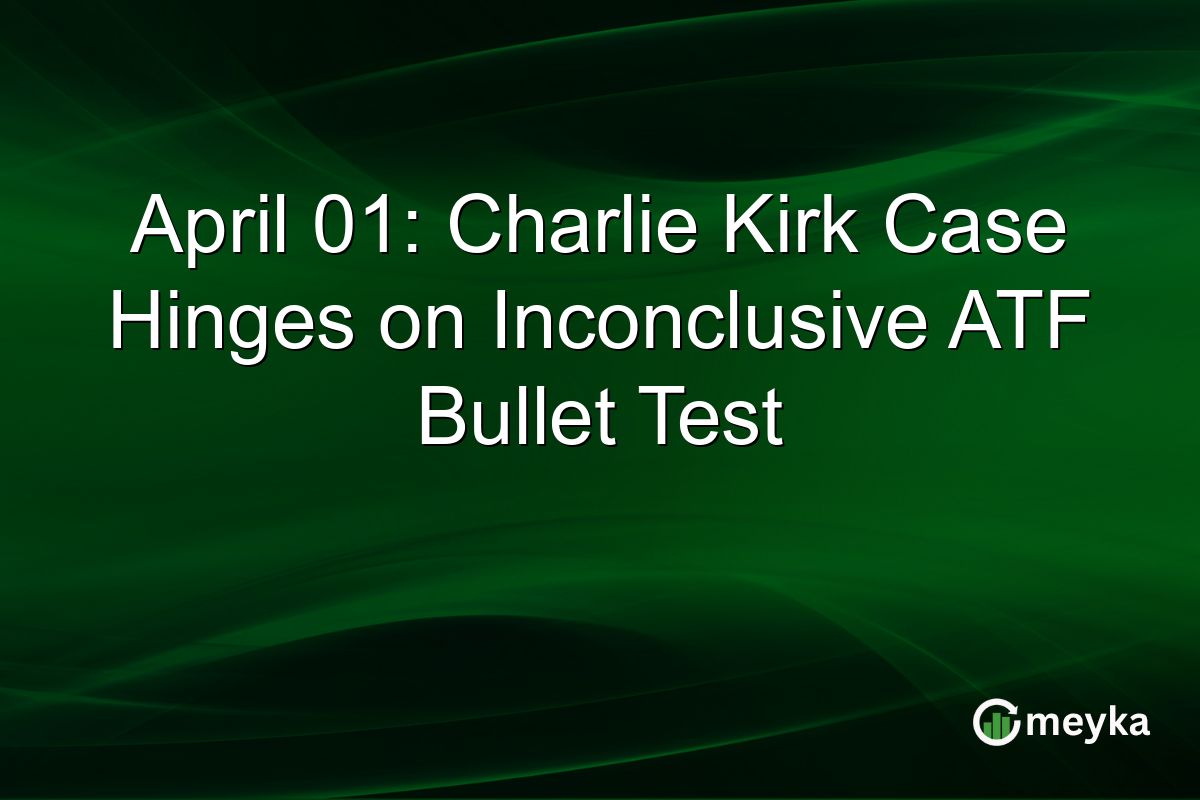 April 01: Charlie Kirk Case Hinges on Inconclusive ATF Bullet Test

meyka